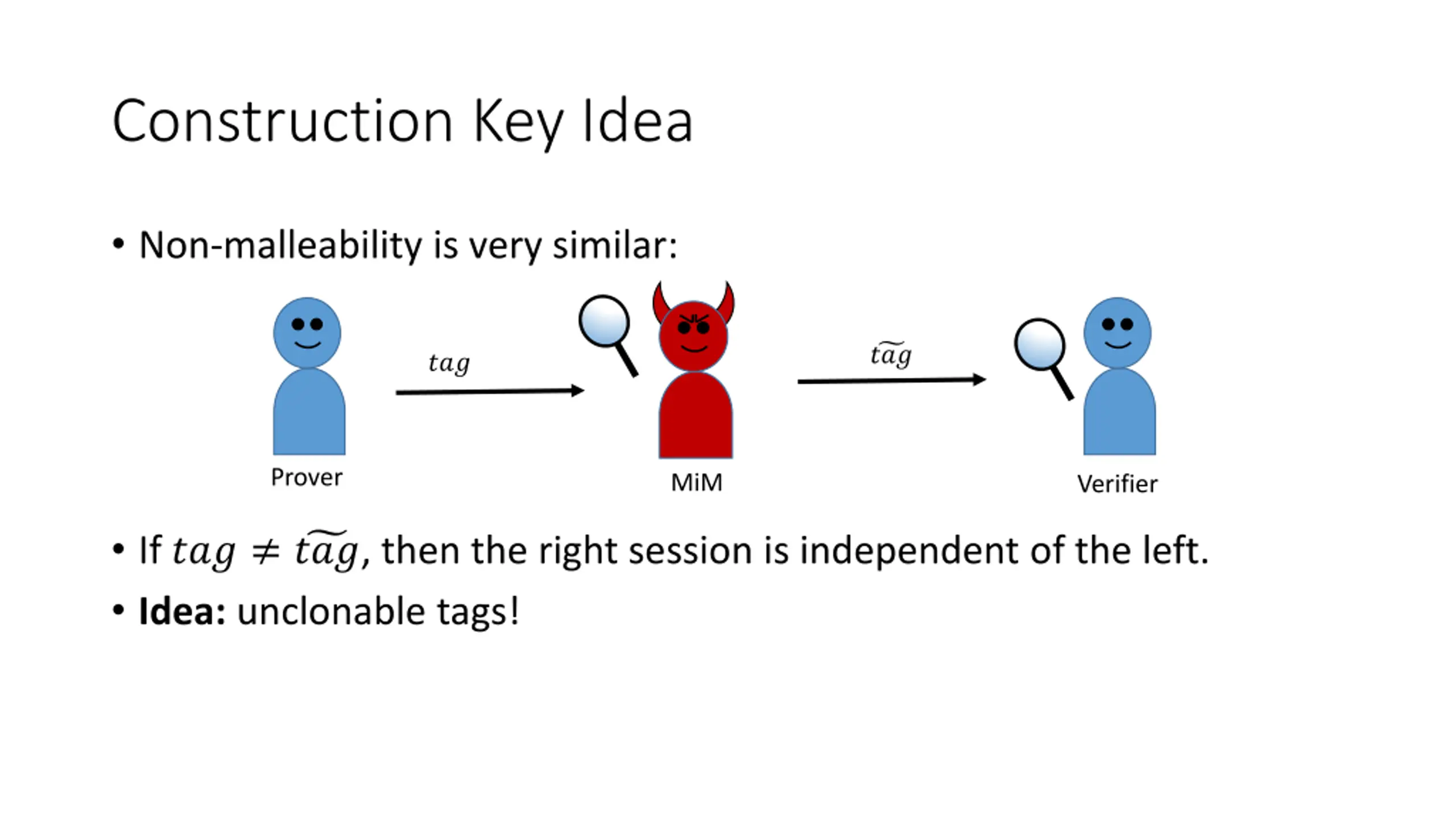 Construction Key Idea

• Non-malleability is very similar:

$tag$

$\widetilde{tag}$

Prover

MiM

Verifier

• If $tag \neq \widetilde{tag}$, then the right session is independent of the left.

• **Idea:** unclonable tags!